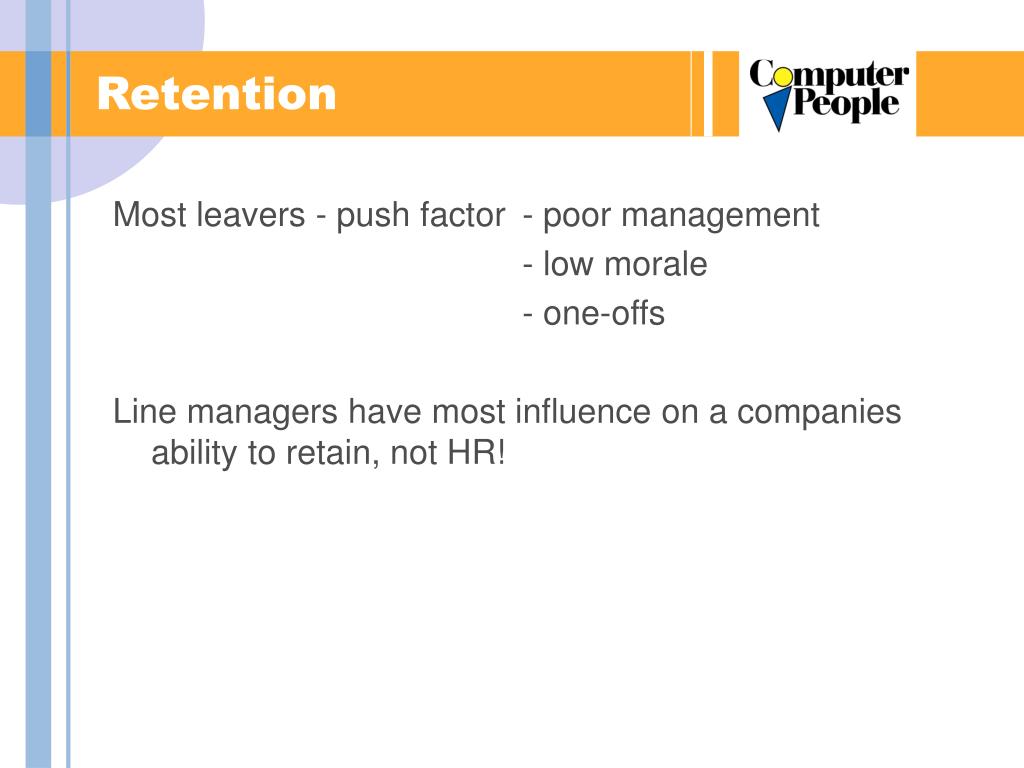 Retention

Computer People

Most leavers - push factor - poor management
- low morale
- one-offs

Line managers have most influence on a companies ability to retain, not HR!